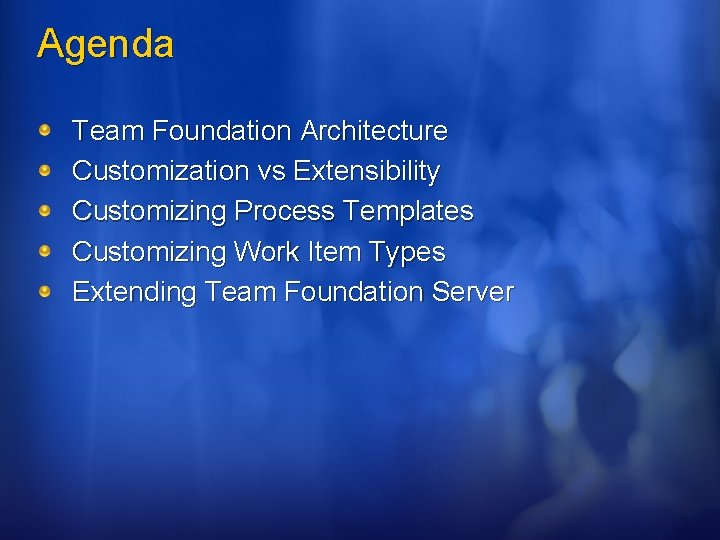 Agenda

- Team Foundation Architecture
- Customization vs Extensibility
- Customizing Process Templates
- Customizing Work Item Types
- Extending Team Foundation Server